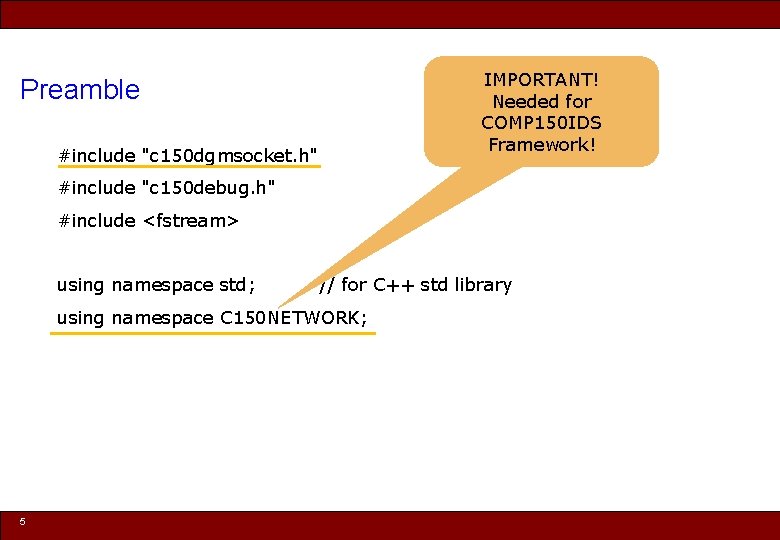 Preamble

IMPORTANT! Needed for COMP150IDS Framework!

#include "c150dgmsocket.h"
#include "c150debug.h"
#include <fstream>

using namespace std; // for C++ std library
using namespace C150NETWORK;

5